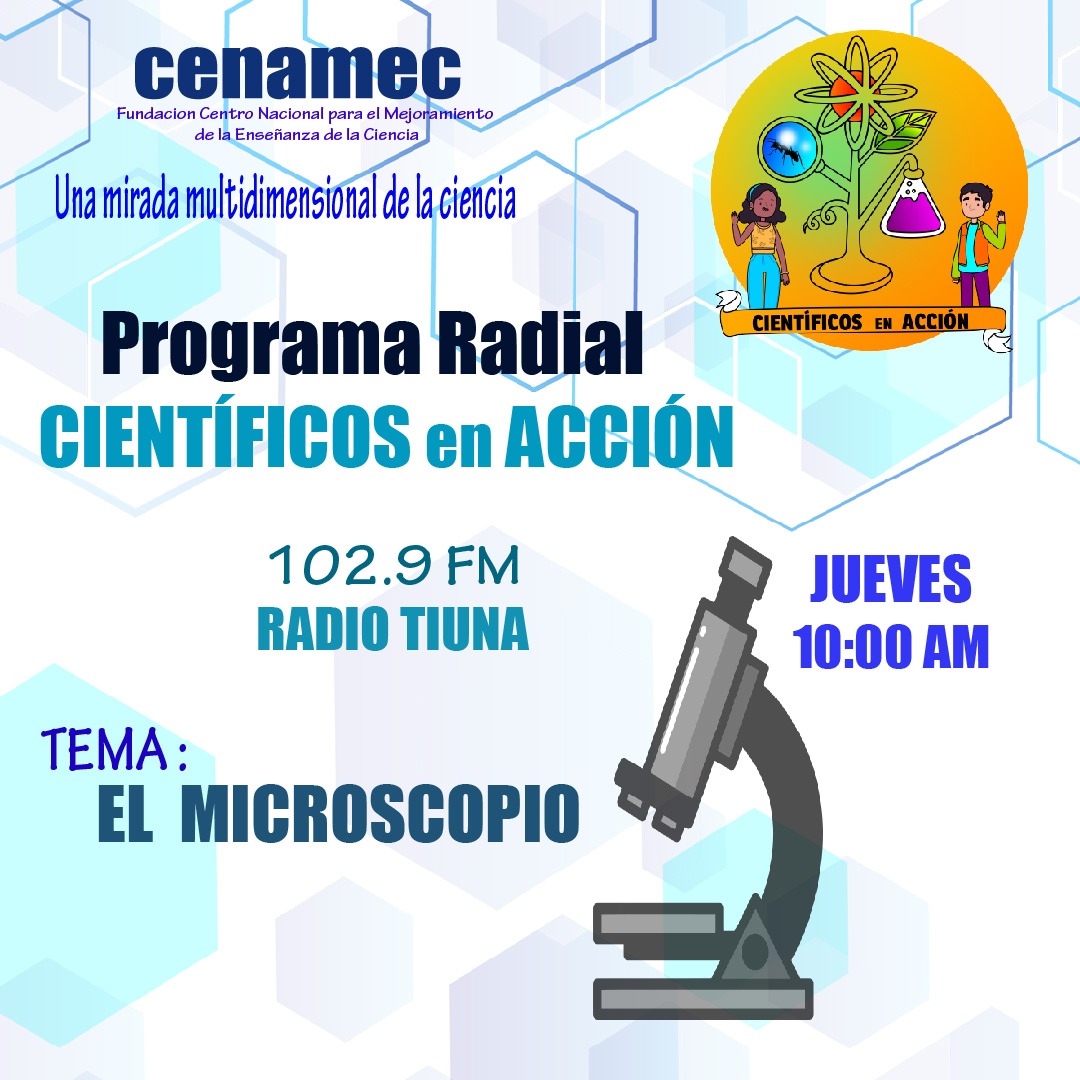 cenamec
Fundacion Centro Nacional para el Mejoramiento de la Enseñanza de la Ciencia

Una mirada multidimensional de la ciencia

CIENTÍFICOS EN ACCIÓN

Programa Radial
CIENTÍFICOS en ACCIÓN

102.9 FM
RADIO TIUNA

JUEVES
10:00 AM

TEMA :
EL MICROSCOPIO